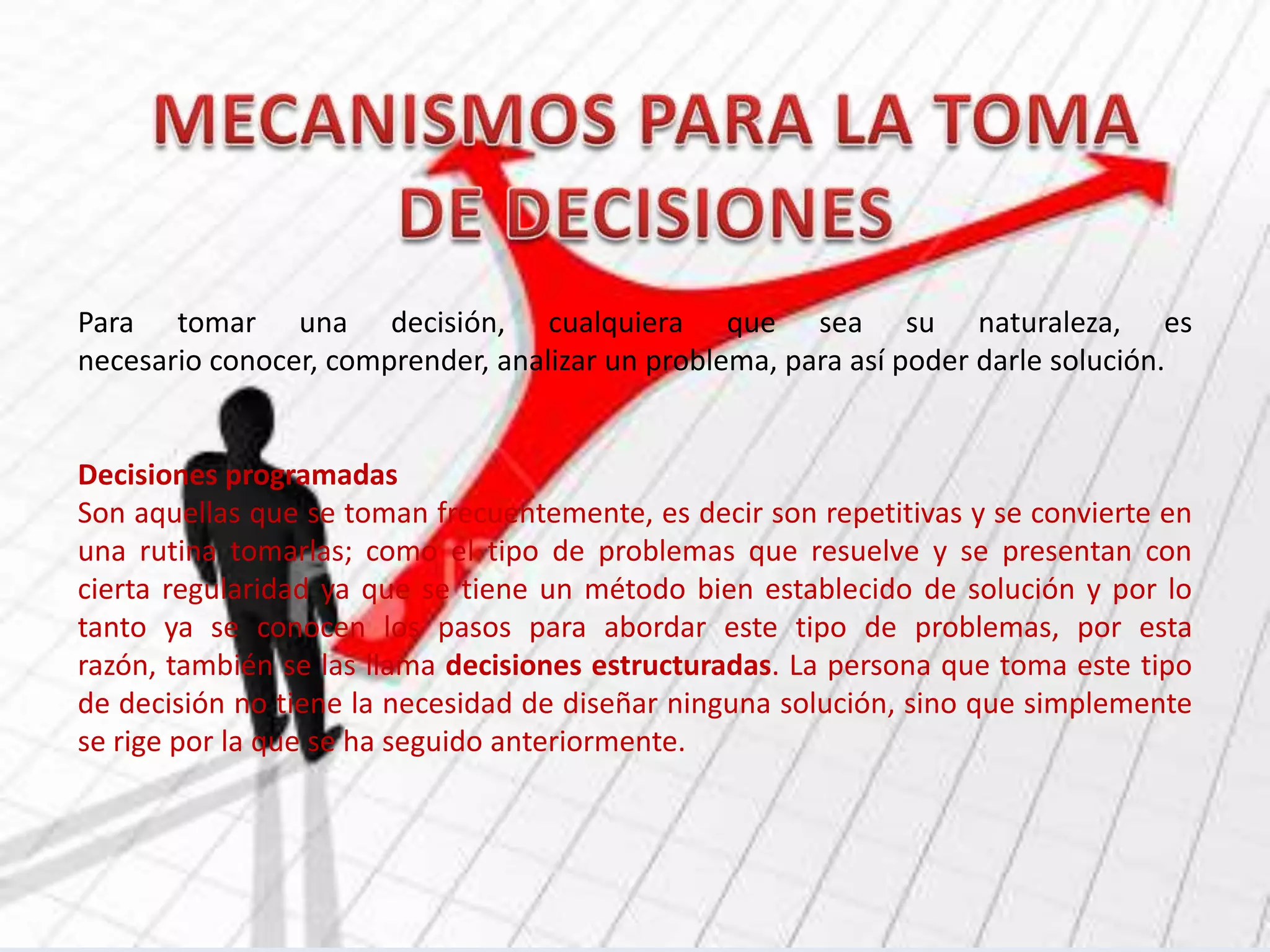 MECANISMOS PARA LA TOMA DE DECISIONES

Para tomar una decisión, cualquiera que sea su naturaleza, es necesario conocer, comprender, analizar un problema, para así poder darle solución.

Decisiones programadas
Son aquellas que se toman frecuentemente, es decir son repetitivas y se convierte en una rutina tomarlas; como el tipo de problemas que resuelve y se presentan con cierta regularidad ya que se tiene un método bien establecido de solución y por lo tanto ya se conocen los pasos para abordar este tipo de problemas, por esta razón, también se las llama decisiones estructuradas. La persona que toma este tipo de decisión no tiene la necesidad de diseñar ninguna solución, sino que simplemente se rige por la que se ha seguido anteriormente.